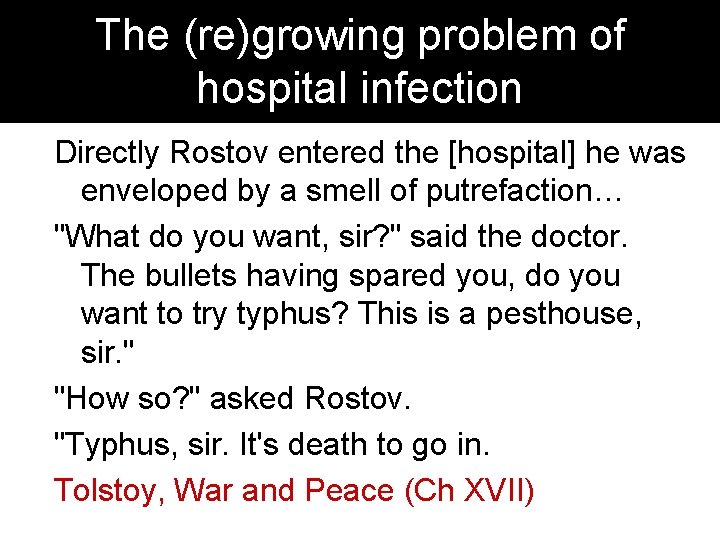 The (re)growing problem of hospital infection

Directly Rostov entered the [hospital] he was enveloped by a smell of putrefaction…

"What do you want, sir?" said the doctor. The bullets having spared you, do you want to try typhus? This is a pesthouse, sir."

"How so?" asked Rostov.

"Typhus, sir. It's death to go in.

Tolstoy, War and Peace (Ch XVII)